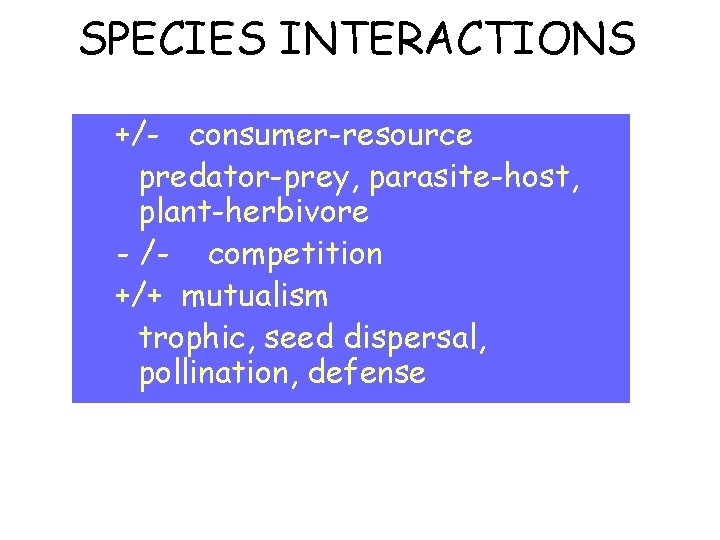 SPECIES INTERACTIONS

+/- consumer-resource

predator-prey, parasite-host, plant-herbivore

- /- competition

+/+ mutualism

trophic, seed dispersal, pollination, defense